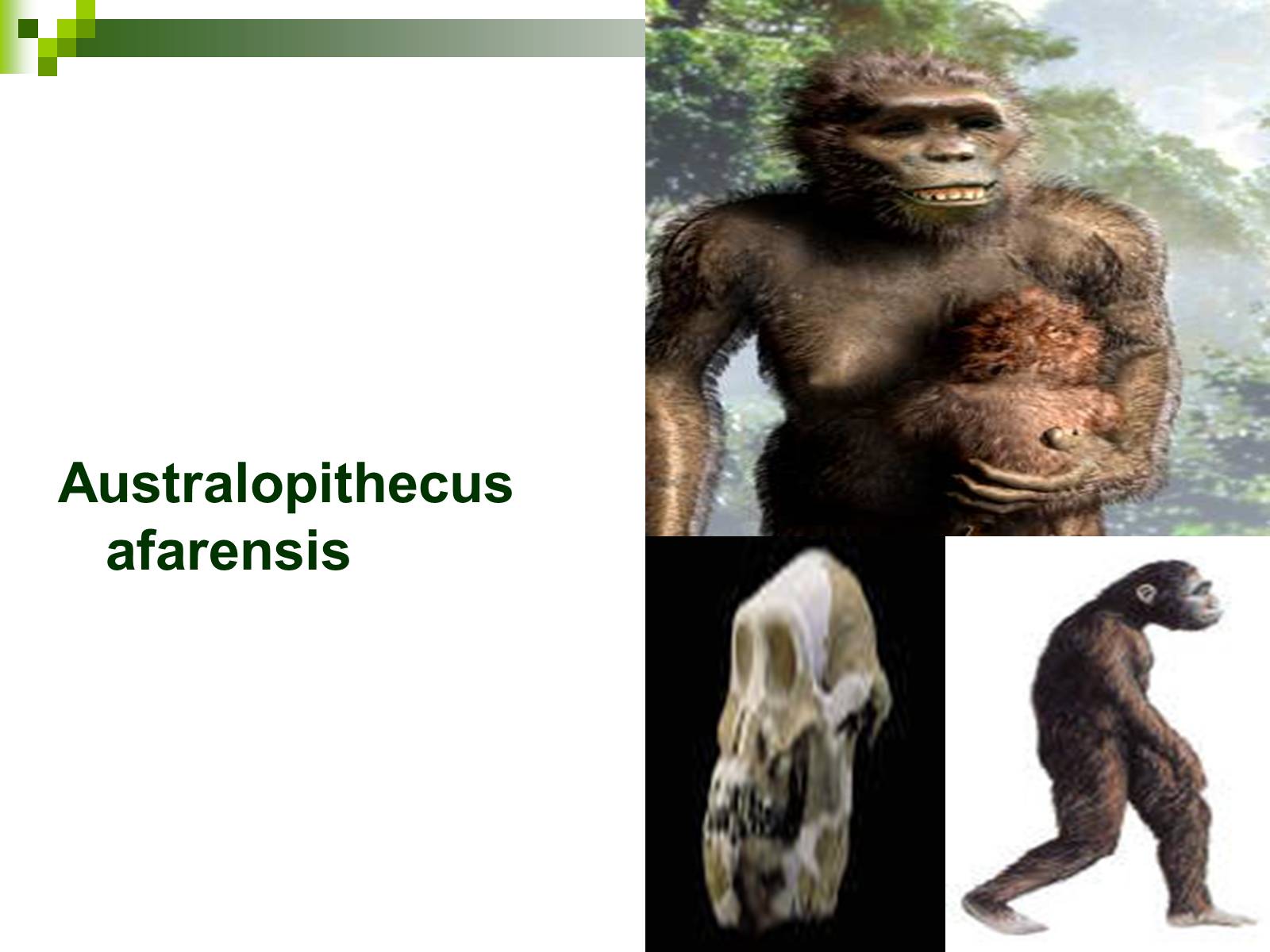 Australopithecus afarensis